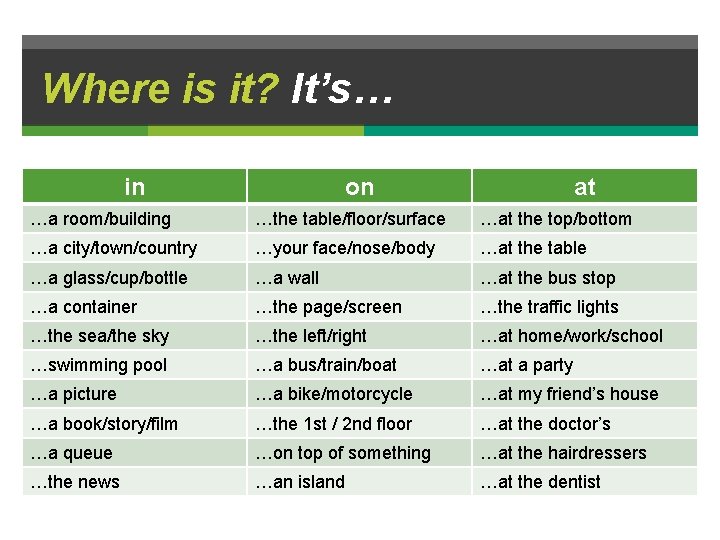 Where is it? It's…

| in | on | at |
|---|---|---|
| …a room/building | …the table/floor/surface | …at the top/bottom |
| …a city/town/country | …your face/nose/body | …at the table |
| …a glass/cup/bottle | …a wall | …at the bus stop |
| …a container | …the page/screen | …the traffic lights |
| …the sea/the sky | …the left/right | …at home/work/school |
| …swimming pool | …a bus/train/boat | …at a party |
| …a picture | …a bike/motorcycle | …at my friend's house |
| …a book/story/film | …the 1st / 2nd floor | …at the doctor's |
| …a queue | …on top of something | …at the hairdressers |
| …the news | …an island | …at the dentist |